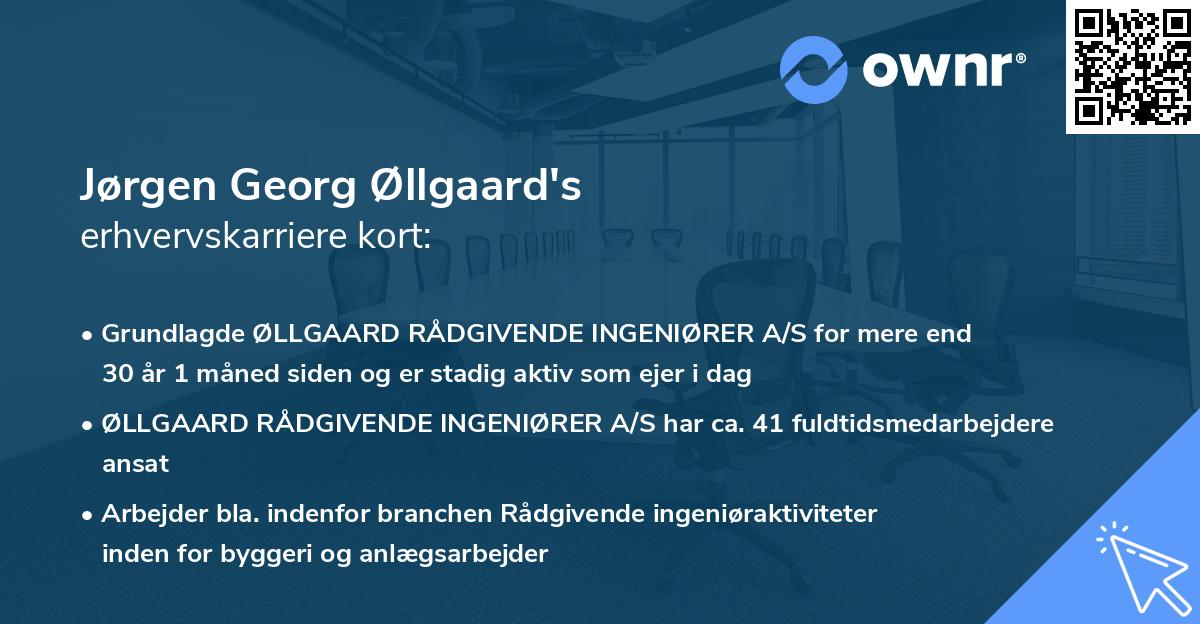 ownr®

Jørgen Georg Øllgaard's
erhvervskarriere kort:

• Grundlagde ØLLGAARD RÅDGIVENDE INGENIØRER A/S for mere end 30 år 1 måned siden og er stadig aktiv som ejer i dag

• ØLLGAARD RÅDGIVENDE INGENIØRER A/S har ca. 41 fuldtidsmedarbejdere ansat

• Arbejder bla. indenfor branchen Rådgivende ingeniøraktiviteter inden for byggeri og anlægsarbejder